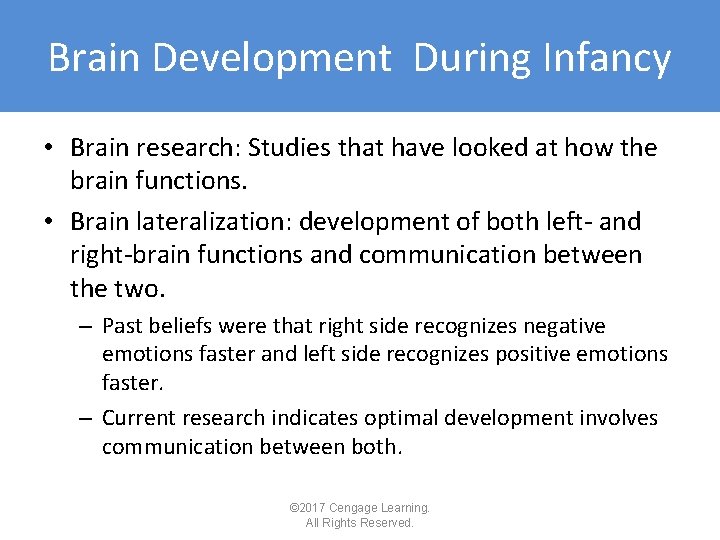 Brain Development During Infancy

• Brain research: Studies that have looked at how the brain functions.

• Brain lateralization: development of both left- and right-brain functions and communication between the two.

– Past beliefs were that right side recognizes negative emotions faster and left side recognizes positive emotions faster.

– Current research indicates optimal development involves communication between both.

©2017 Cengage Learning.
All Rights Reserved.